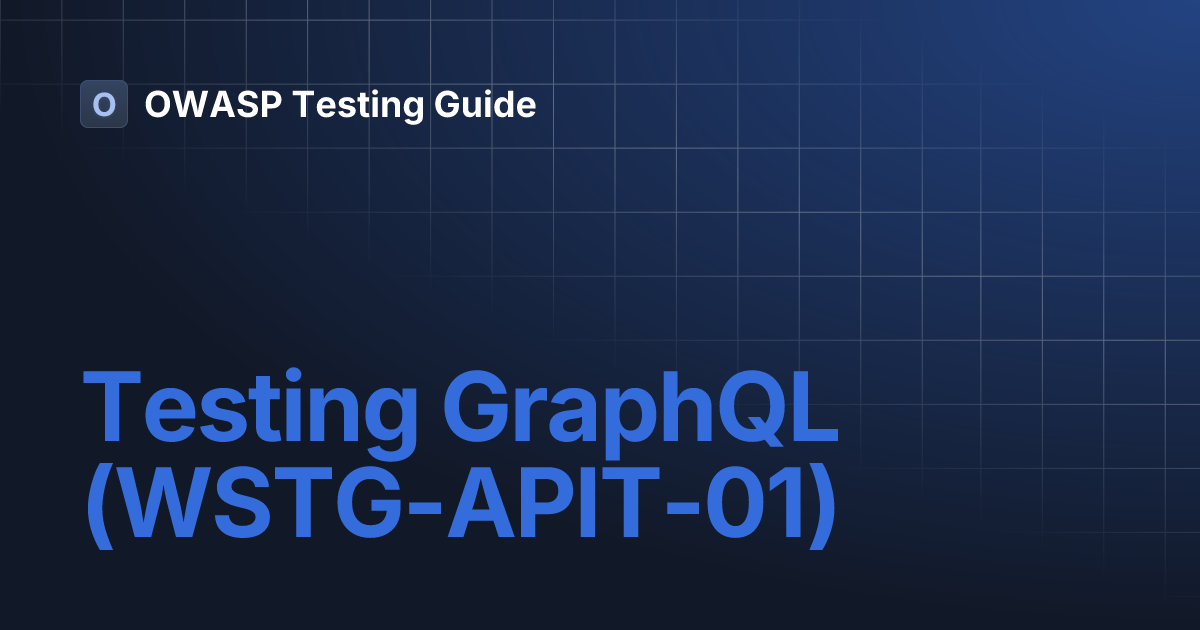 O OWASP Testing Guide

Testing GraphQL (WSTG-APIT-01)